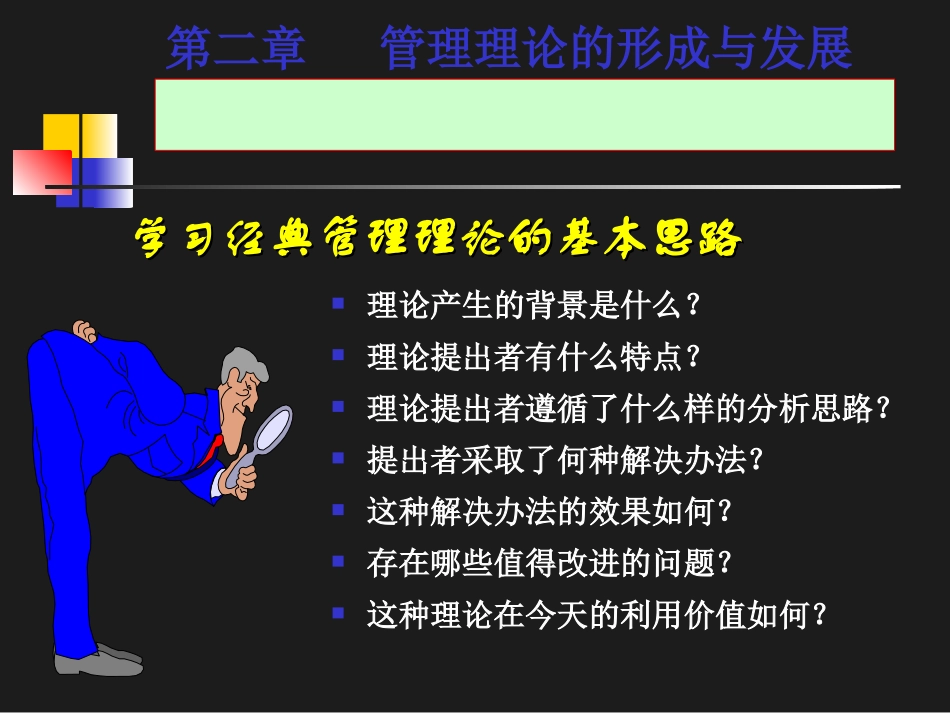 第二章　管理理论的形成与发展

学习经典管理理论的基本思路

- 理论产生的背景是什么？
- 理论提出者有什么特点？
- 理论提出者遵循了什么样的分析思路？
- 提出者采取了何种解决办法?
- 这种解决办法的效果如何?
- 存在哪些值得改进的问题?
- 这种理论在今天的利用价值如何？